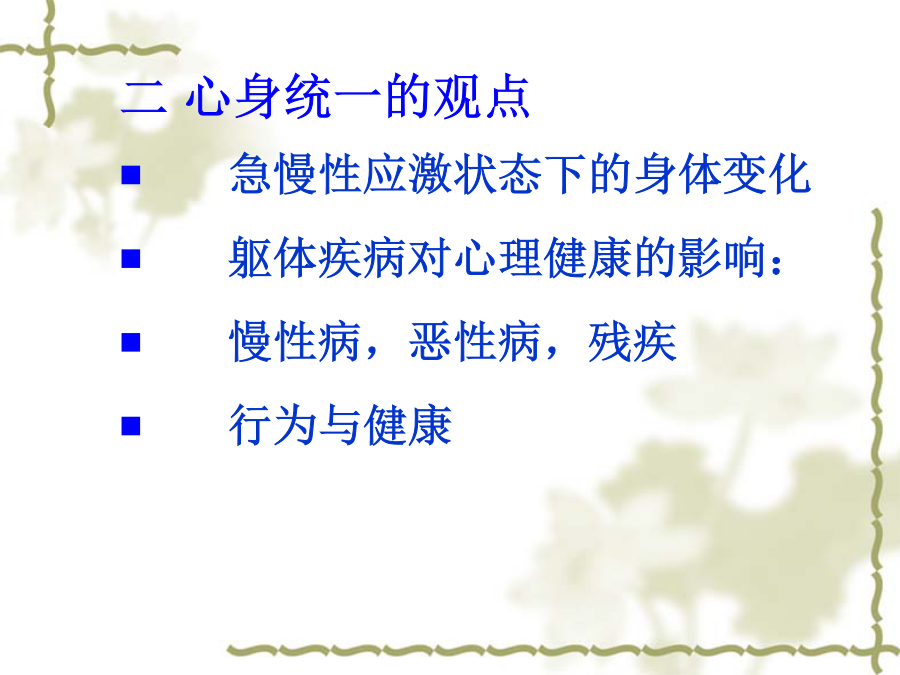 二 心身统一的观点

■ 急慢性应激状态下的身体变化

■ 躯体疾病对心理健康的影响：

■ 慢性病，恶性病，残疾

■ 行为与健康